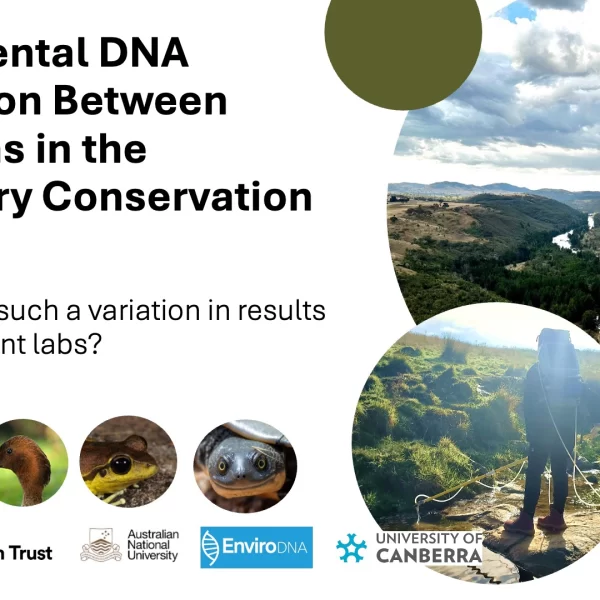 ental DNA
on Between
s in the
ry Conservation

such a variation in results
nt labs?

n Trust

Australian National University

EnviroDNA

UNIVERSITY OF CANBERRA